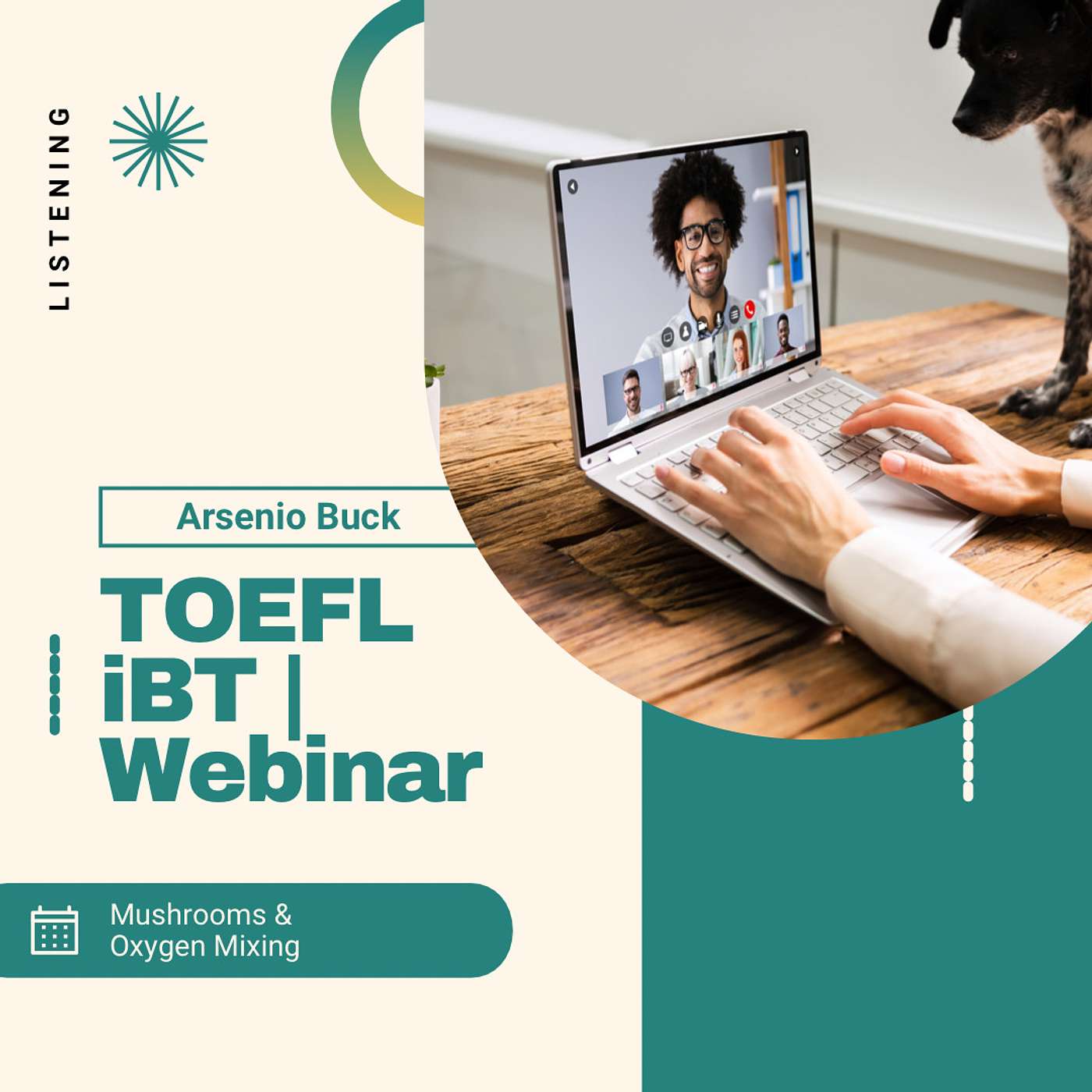 LISTENING

Arsenio Buck

TOEFL iBT | Webinar

Mushrooms & Oxygen Mixing